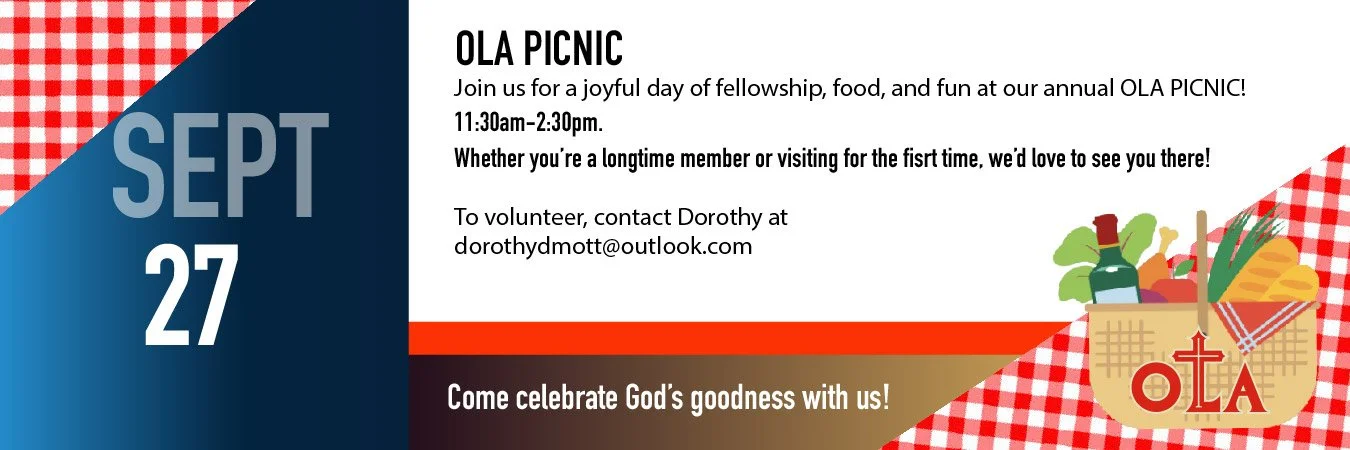 SEPT
27

OLA PICNIC
Join us for a joyful day of fellowship, food, and fun at our annual OLA PICNIC!
11:30am-2:30pm.
Whether you're a longtime member or visiting for the fisrt time, we'd love to see you there!

To volunteer, contact Dorothy at
dorothydmott@outlook.com

Come celebrate God's goodness with us!

OLA